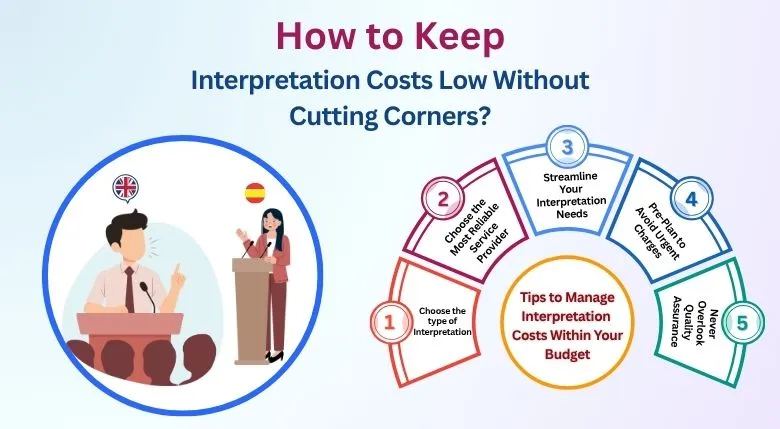 How to Keep

Interpretation Costs Low Without Cutting Corners?

1
Choose the type of Interpretation

2
Choose the Most Reliable Service Provider

3
Streamline Your Interpretation Needs

4
Pre-Plan to Avoid Urgent Charges

5
Never Overlook Quality Assurance

Tips to Manage Interpretation Costs Within Your Budget